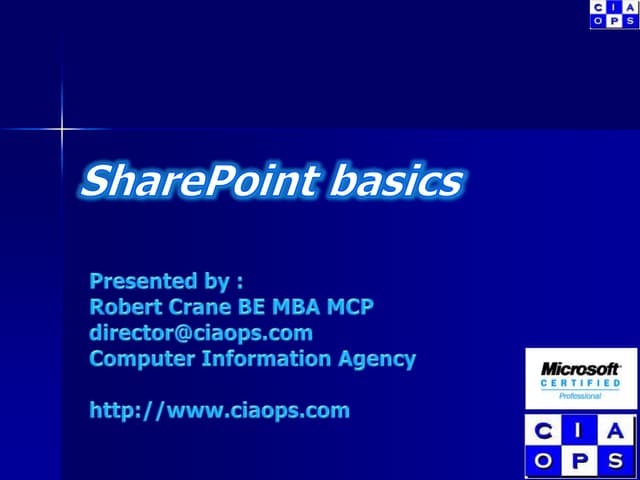 C I A
O P S

SharePoint basics

Presented by :
Robert Crane BE MBA MCP
director@ciaops.com
Computer Information Agency

http://www.ciaops.com

Microsoft
CERTIFIED
Professional

C I A
O P S